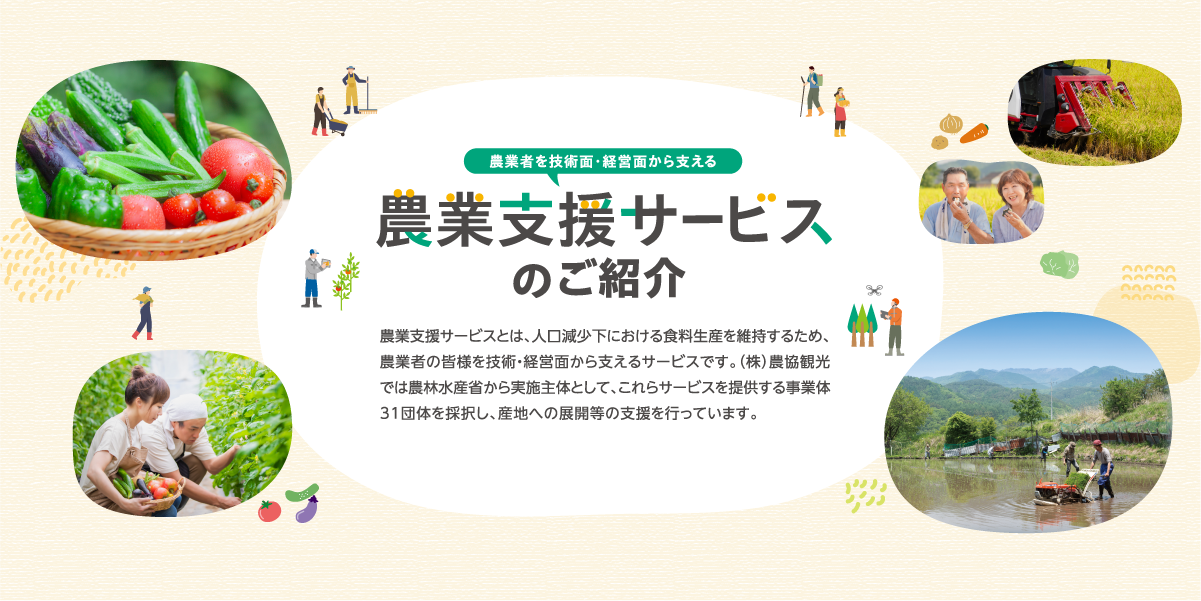 農業者を技術面・経営面から支える

農業支援サービス
のご紹介

農業支援サービスとは、人口減少下における食料生産を維持するため、農業者の皆様を技術・経営面から支えるサービスです。(株)農協観光では農林水産省から実施主体として、これらサービスを提供する事業体31団体を採択し、産地への展開等の支援を行っています。